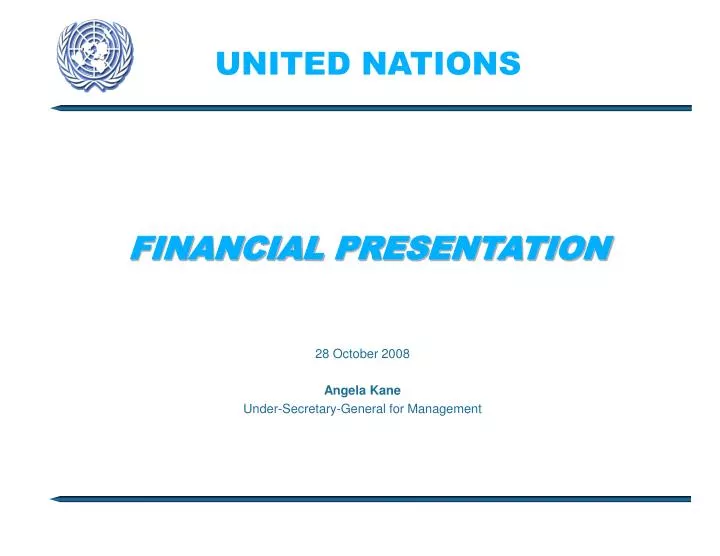 UNITED NATIONS

FINANCIAL PRESENTATION

28 October 2008

Angela Kane
Under-Secretary-General for Management